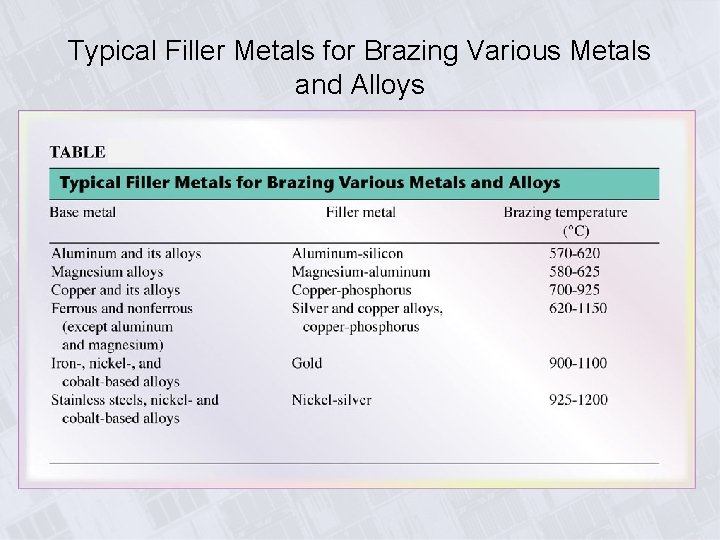 Typical Filler Metals for Brazing Various Metals and Alloys

TABLE

Typical Filler Metals for Brazing Various Metals and Alloys

| Base metal | Filler metal | Brazing temperature (°C) |
|---|---|---|
| Aluminum and its alloys | Aluminum-silicon | 570-620 |
| Magnesium alloys | Magnesium-aluminum | 580-625 |
| Copper and its alloys | Copper-phosphorus | 700-925 |
| Ferrous and nonferrous (except aluminum and magnesium) | Silver and copper alloys, copper-phosphorus | 620-1150 |
| Iron-, nickel-, and cobalt-based alloys | Gold | 900-1100 |
| Stainless steels, nickel- and cobalt-based alloys | Nickel-silver | 925-1200 |